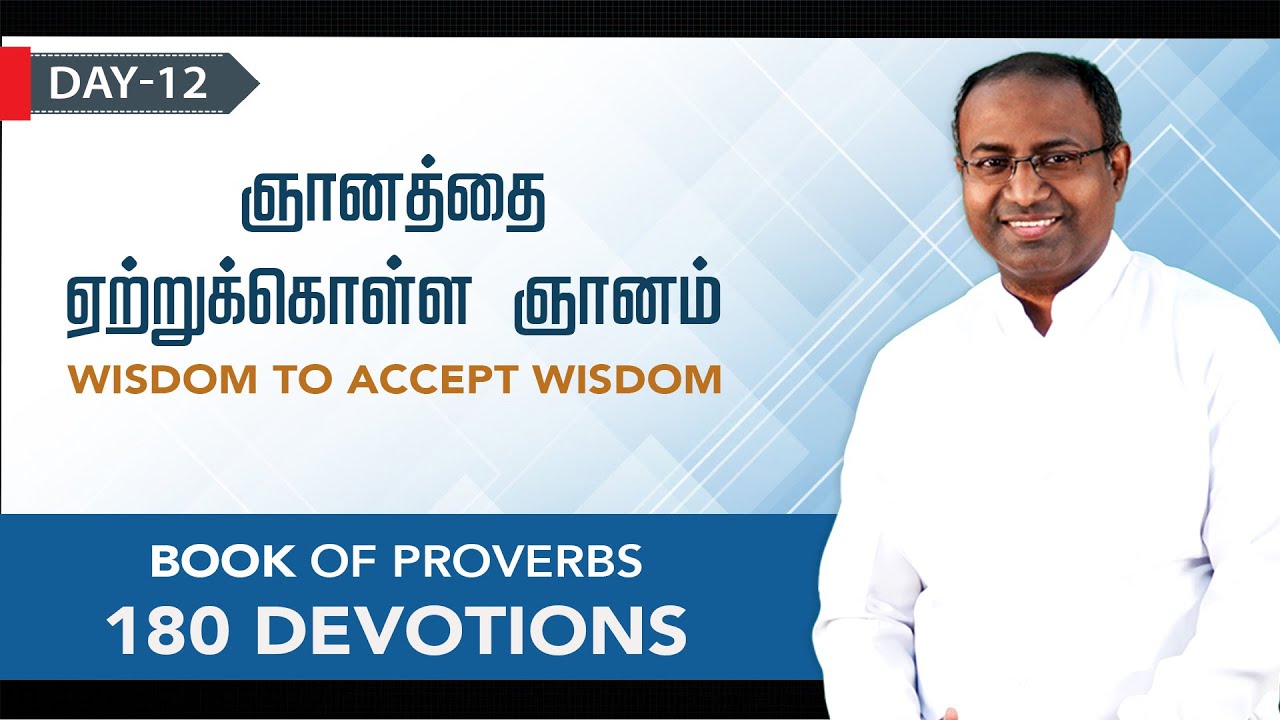 DAY-12

ஞானத்தை ஏற்றுக்கொள்ள ஞானம்

WISDOM TO ACCEPT WISDOM

BOOK OF PROVERBS
180 DEVOTIONS